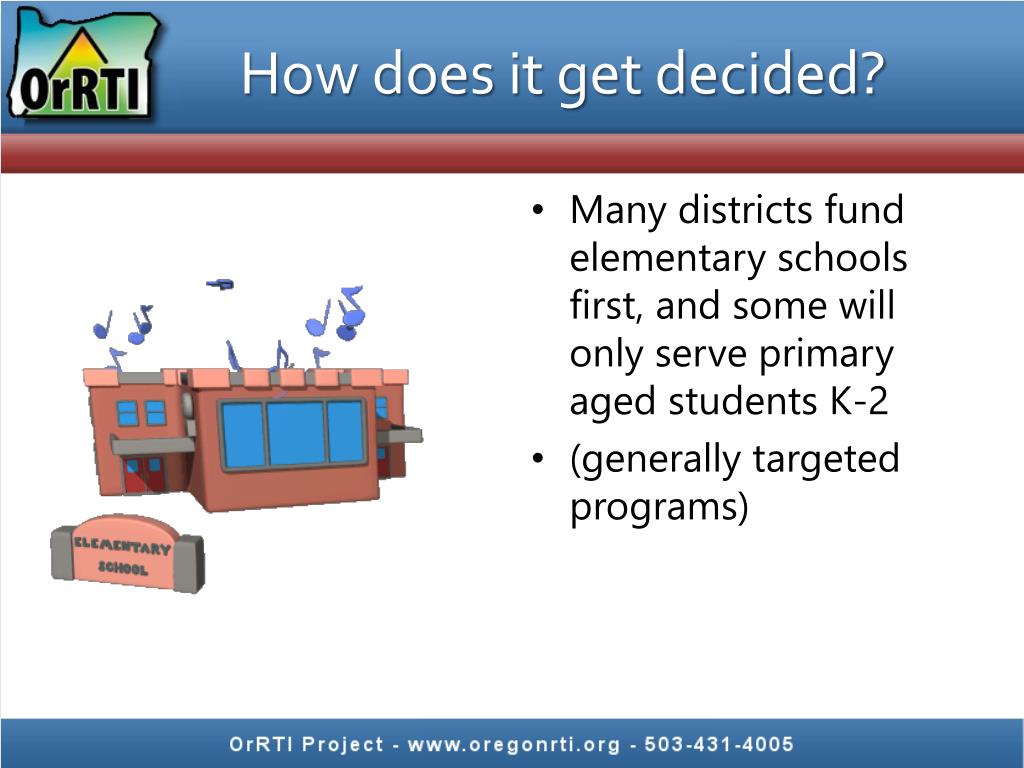 OrRTI

How does it get decided?

ELEMENTARY SCHOOL

• Many districts fund elementary schools first, and some will only serve primary aged students K-2
• (generally targeted programs)

OrRTI Project - www.oregonrti.org - 503-431-4005